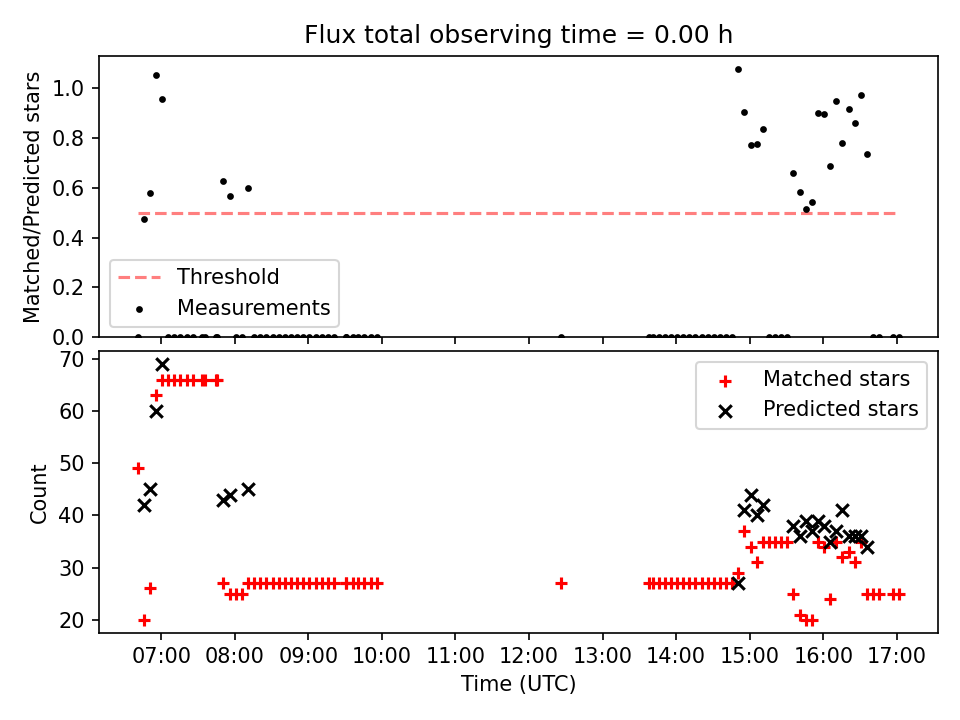 Flux total observing time = 0.00 h

Matched/Predicted stars

1.0
0.8
0.6
0.4
0.2
0.0

Threshold
Measurements

Count

70
60
50
40
30
20

Matched stars
Predicted stars

07:00 08:00 09:00 10:00 11:00 12:00 13:00 14:00 15:00 16:00 17:00

Time (UTC)